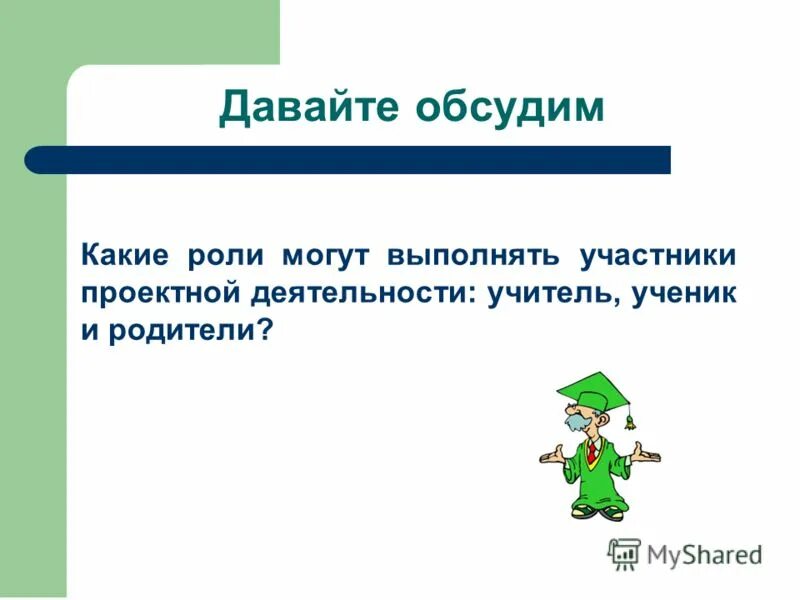 Давайте обсудим

Какие роли могут выполнять участники проектной деятельности: учитель, ученик и родители?

MyShared